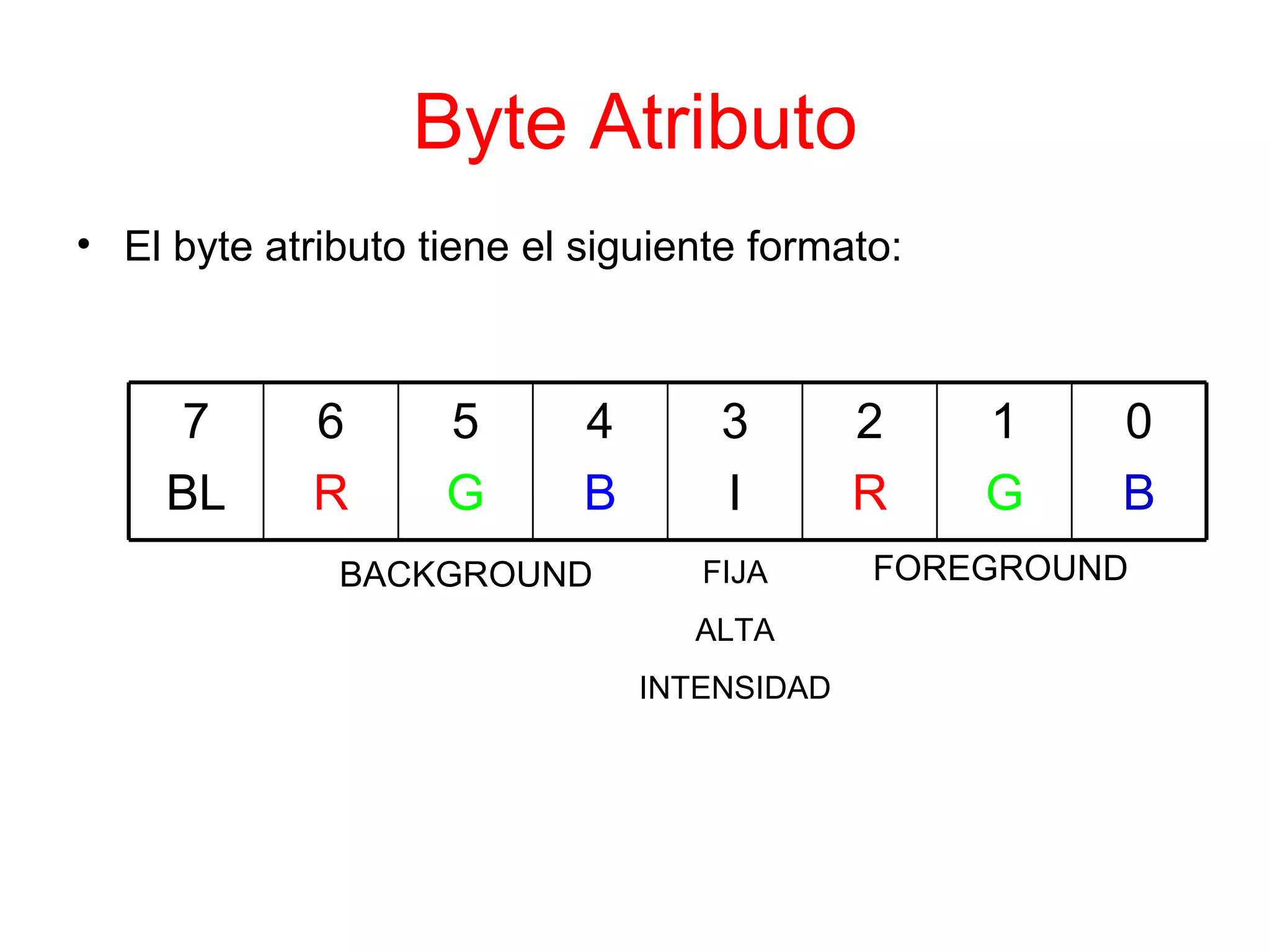 Byte Atributo

• El byte atributo tiene el siguiente formato:

| 7 | 6 | 5 | 4 | 3 | 2 | 1 | 0 |
|---|---|---|---|---|---|---|---|
| BL | R | G | B | I | R | G | B |

BACKGROUND

FIJA
ALTA
INTENSIDAD

FOREGROUND